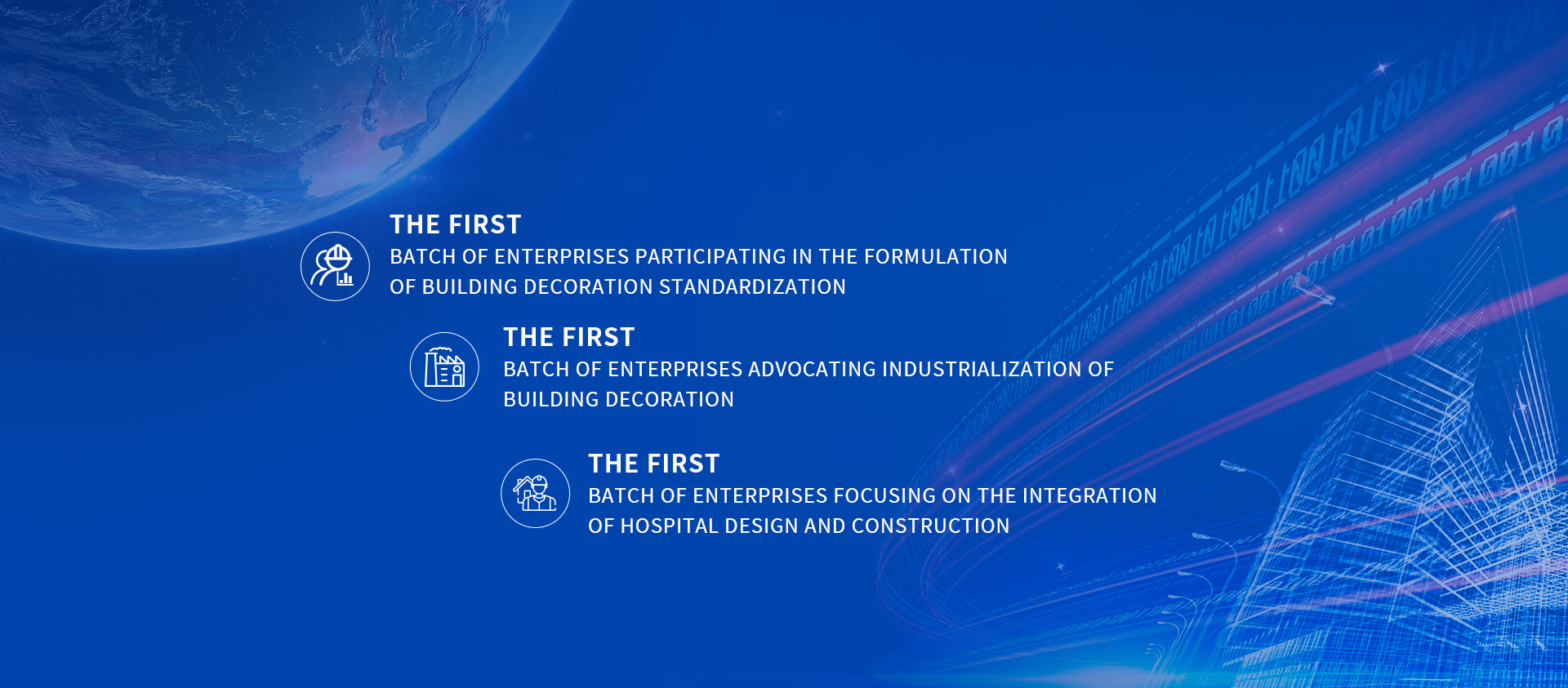 THE FIRST
BATCH OF ENTERPRISES PARTICIPATING IN THE FORMULATION OF BUILDING DECORATION STANDARDIZATION

THE FIRST
BATCH OF ENTERPRISES ADVOCATING INDUSTRIALIZATION OF BUILDING DECORATION

THE FIRST
BATCH OF ENTERPRISES FOCUSING ON THE INTEGRATION OF HOSPITAL DESIGN AND CONSTRUCTION